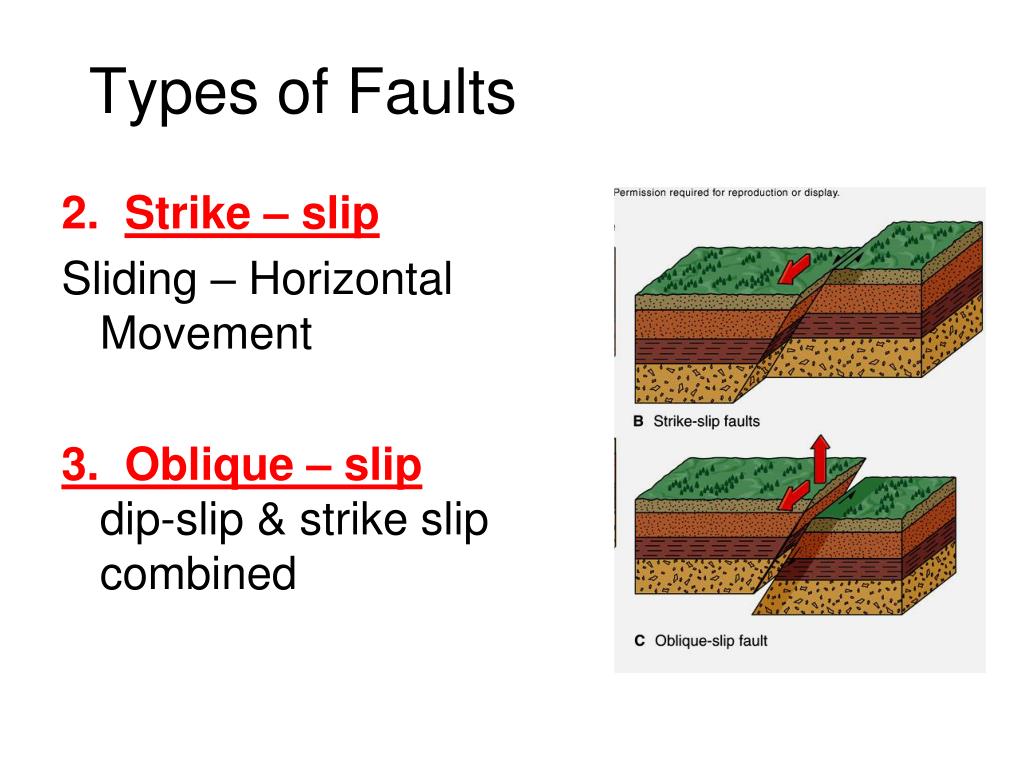 Types of Faults

2. Strike – slip
Sliding – Horizontal Movement

3. Oblique – slip
dip-slip & strike slip combined

Permission required for reproduction or display.

B Strike-slip faults

C Oblique-slip fault